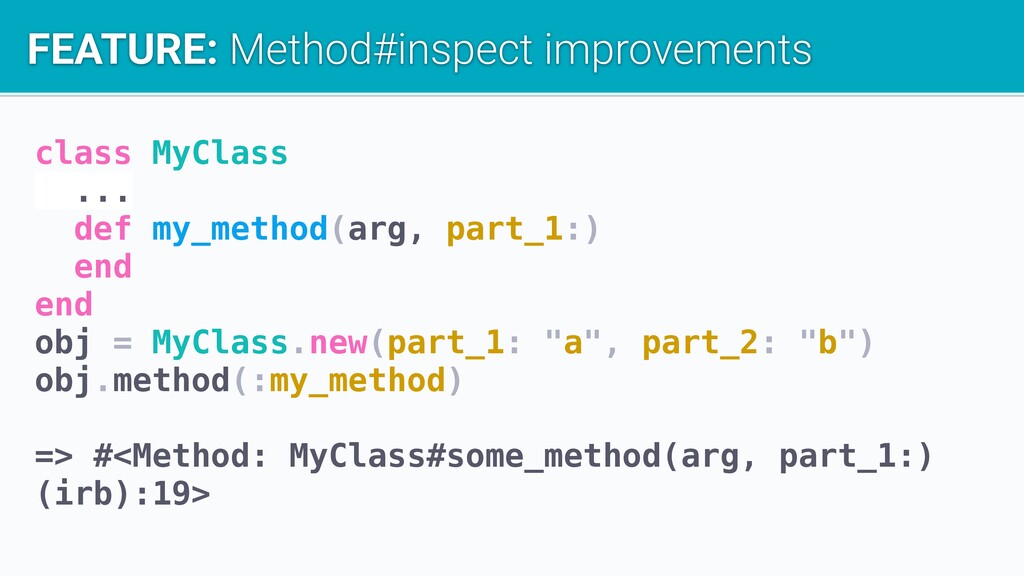 FEATURE: Method#inspect improvements

class MyClass
  ...
  def my_method(arg, part_1:)
  end
end
obj = MyClass.new(part_1: "a", part_2: "b")
obj.method(:my_method)

=> #<Method: MyClass#some_method(arg, part_1:)
(irb):19>